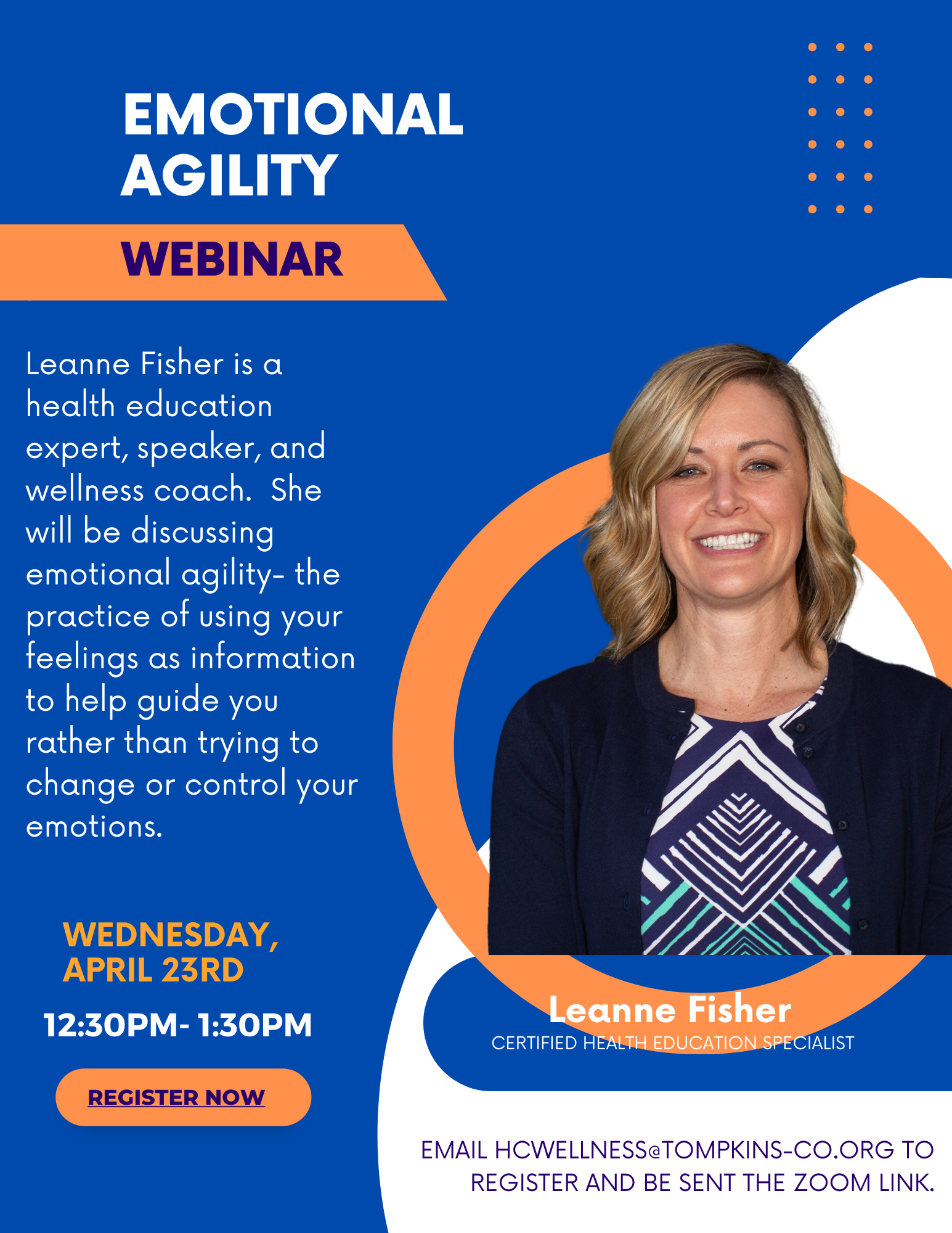 EMOTIONAL AGILITY

WEBINAR

Leanne Fisher is a health education expert, speaker, and wellness coach. She will be discussing emotional agility- the practice of using your feelings as information to help guide you rather than trying to change or control your emotions.

WEDNESDAY, APRIL 23RD

12:30PM- 1:30PM

REGISTER NOW

Leanne Fisher
CERTIFIED HEALTH EDUCATION SPECIALIST

EMAIL HCWELLNESS@TOMPKINS-CO.ORG TO REGISTER AND BE SENT THE ZOOM LINK.